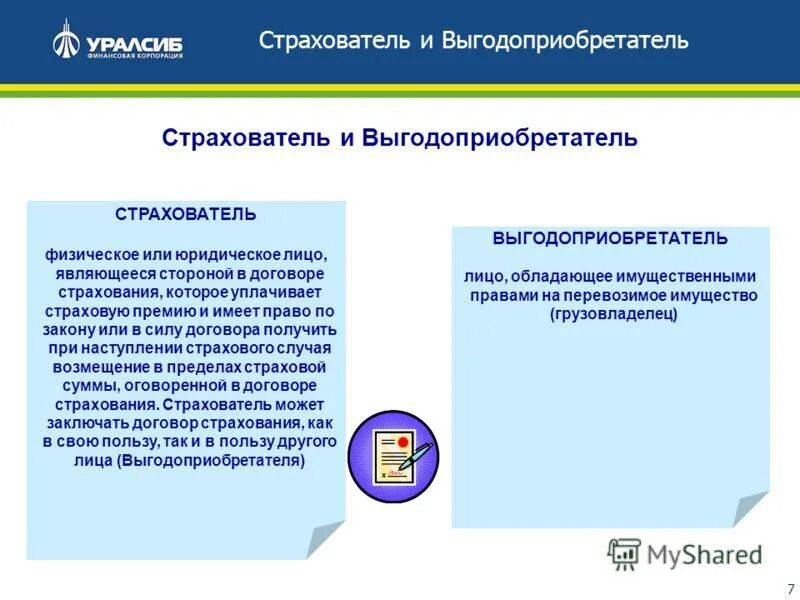 УРАЛСИБ
ФИНАНСОВАЯ КОРПОРАЦИЯ

Страхователь и Выгодоприобретатель

Страхователь и Выгодоприобретатель

СТРАХОВАТЕЛЬ

физическое или юридическое лицо, являющееся стороной в договоре страхования, которое уплачивает страховую премию и имеет право по закону или в силу договора получить при наступлении страхового случая возмещение в пределах страховой суммы, оговоренной в договоре страхования. Страхователь может заключать договор страхования, как в свою пользу, так и в пользу другого лица (Выгодоприобретателя)

ВЫГОДОПРИОБРЕТАТЕЛЬ

лицо, обладающее имущественными правами на перевозимое имущество (грузовладелец)

MyShared

7